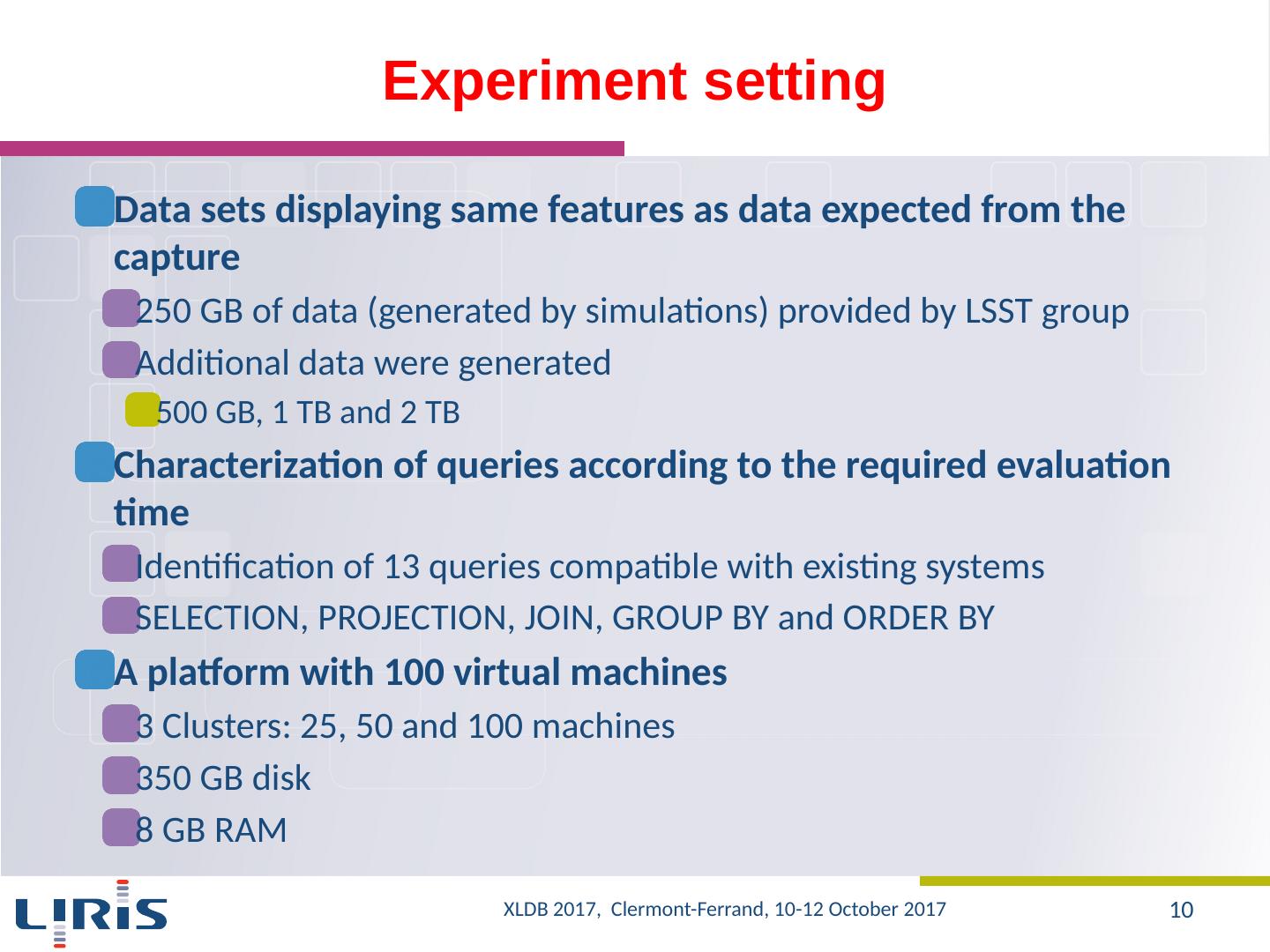 Experiment setting

Data sets displaying same features as data expected from the capture

250 GB of data (generated by simulations) provided by LSST group

Additional data were generated

500 GB, 1 TB and 2 TB

Characterization of queries according to the required evaluation time

Identification of 13 queries compatible with existing systems

SELECTION, PROJECTION, JOIN, GROUP BY and ORDER BY

A platform with 100 virtual machines

3 Clusters: 25, 50 and 100 machines

350 GB disk

8 GB RAM

LIRIS

XLDB 2017, Clermont-Ferrand, 10-12 October 2017

10